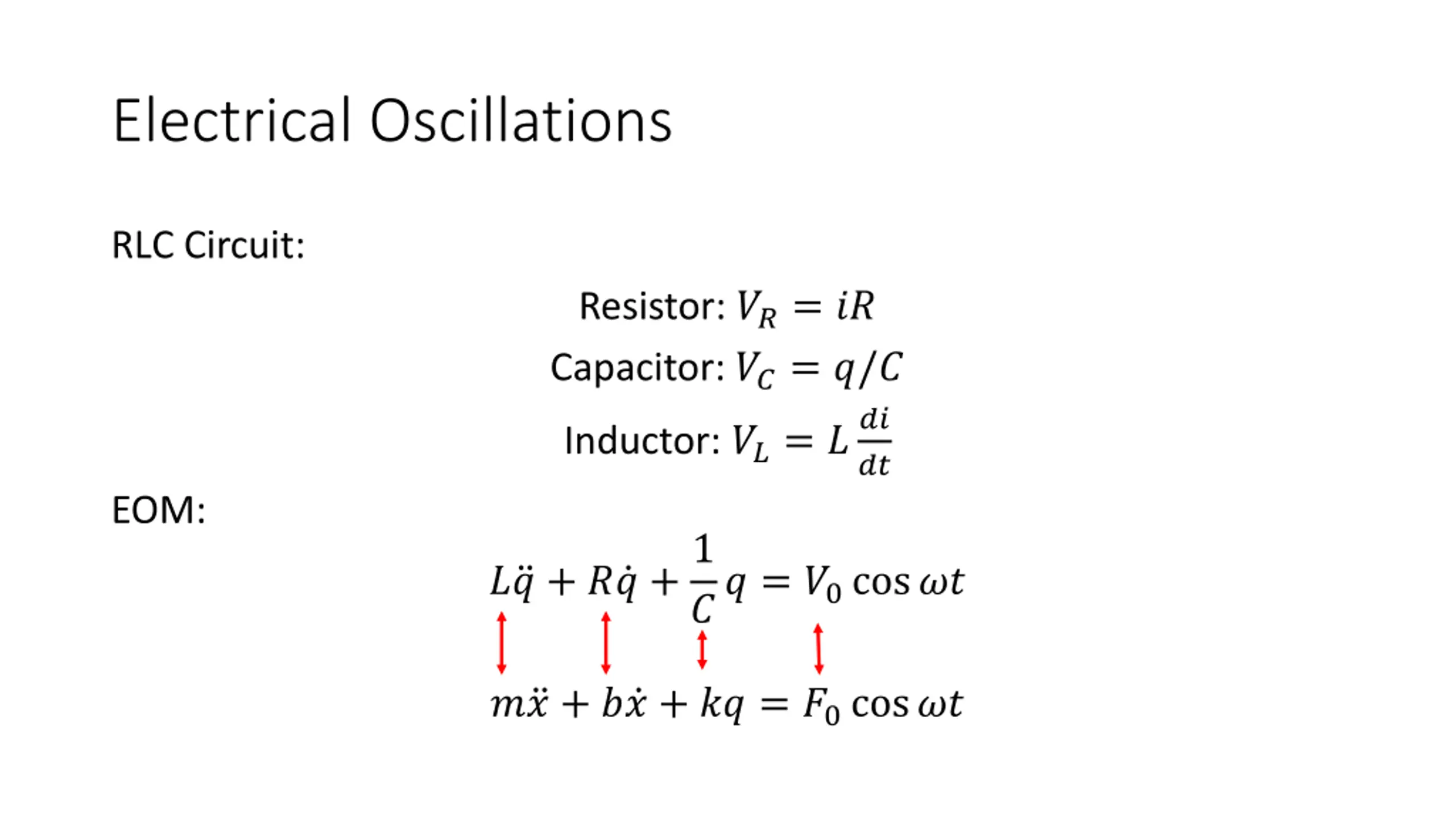 Electrical Oscillations

RLC Circuit:

Resistor: $V_R = iR$

Capacitor: $V_C = q/C$

Inductor: $V_L = L\frac{di}{dt}$

EOM:

$L\ddot{q} + R\dot{q} + \frac{1}{C}q = V_0 \cos \omega t$

$m\ddot{x} + b\dot{x} + kq = F_0 \cos \omega t$